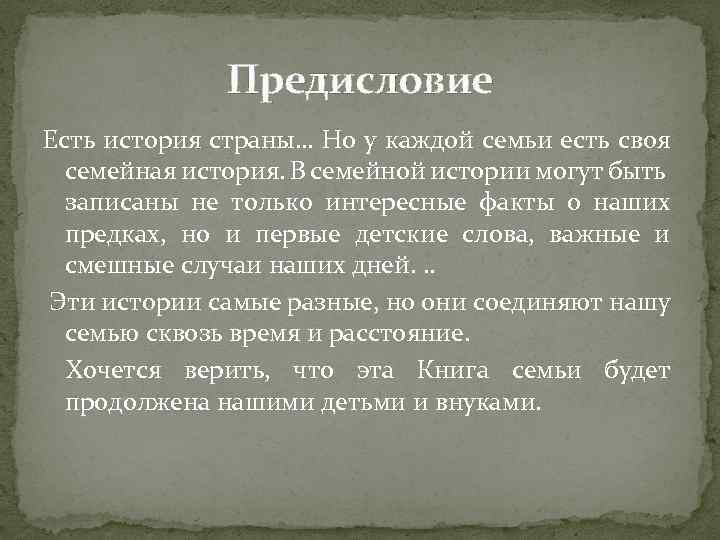 Предисловие

Есть история страны… Но у каждой семьи есть своя семейная история. В семейной истории могут быть записаны не только интересные факты о наших предках, но и первые детские слова, важные и смешные случаи наших дней. ..

Эти истории самые разные, но они соединяют нашу семью сквозь время и расстояние.

Хочется верить, что эта Книга семьи будет продолжена нашими детьми и внуками.